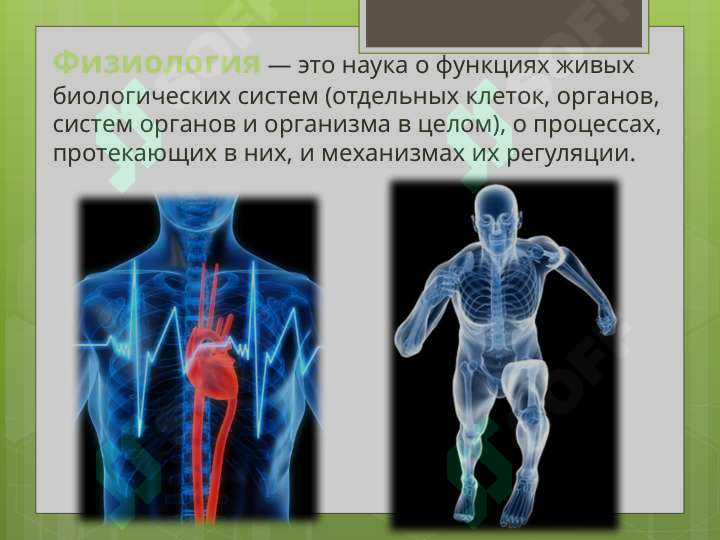 Физиология — это наука о функциях живых биологических систем (отдельных клеток, органов, систем органов и организма в целом), о процессах, протекающих в них, и механизмах их регуляции.